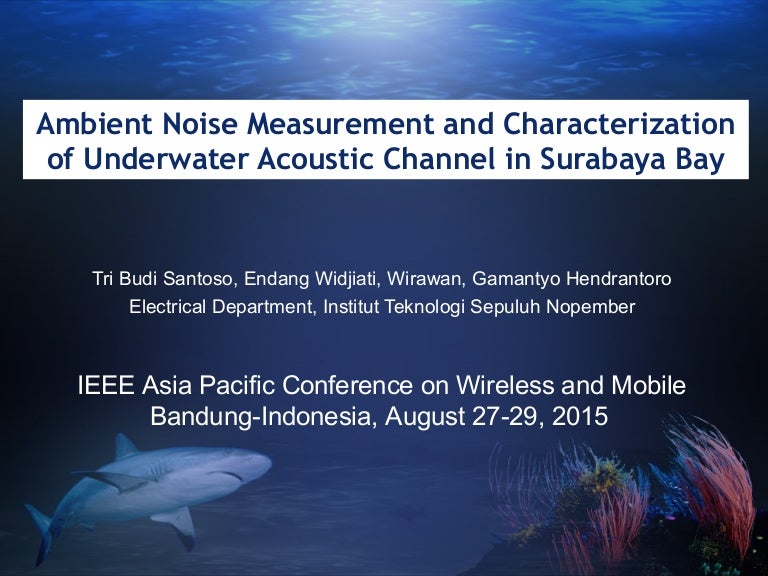 Ambient Noise Measurement and Characterization of Underwater Acoustic Channel in Surabaya Bay

Tri Budi Santoso, Endang Widjiati, Wirawan, Gamantyo Hendrantoro
Electrical Department, Institut Teknologi Sepuluh Nopember

IEEE Asia Pacific Conference on Wireless and Mobile
Bandung-Indonesia, August 27-29, 2015